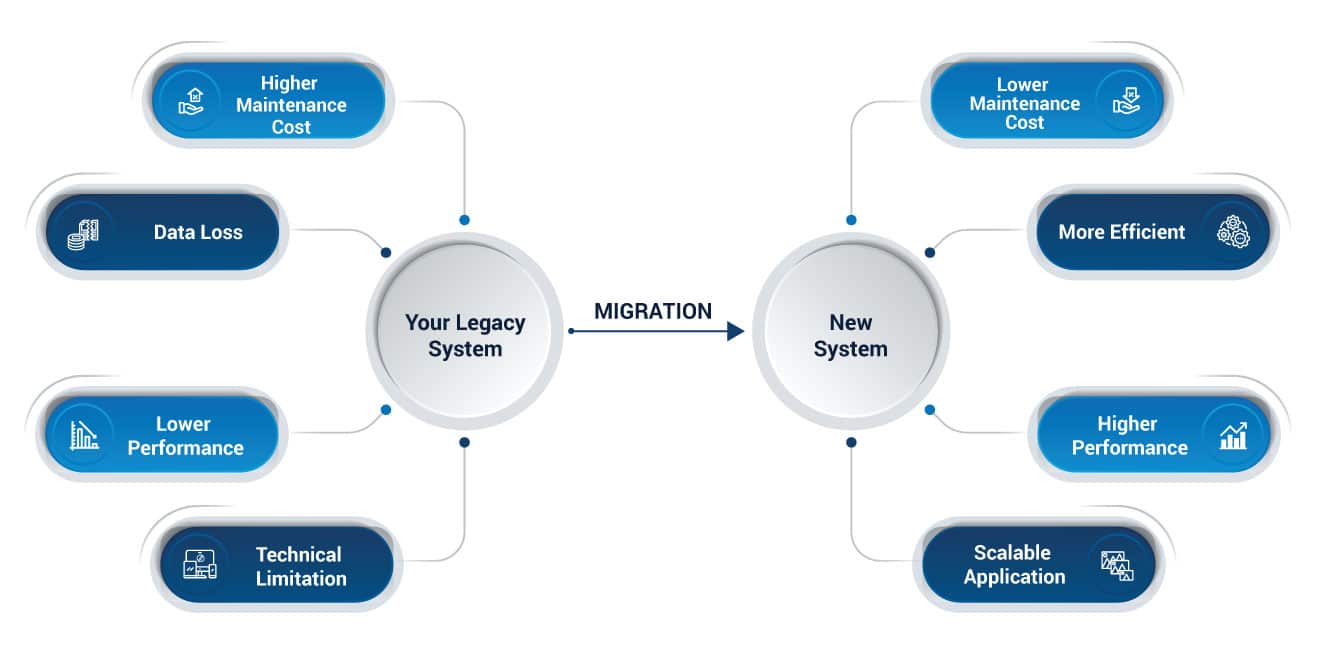 Higher Maintenance Cost

Data Loss

Lower Performance

Technical Limitation

Your Legacy System

MIGRATION

New System

Lower Maintenance Cost

More Efficient

Higher Performance

Scalable Application